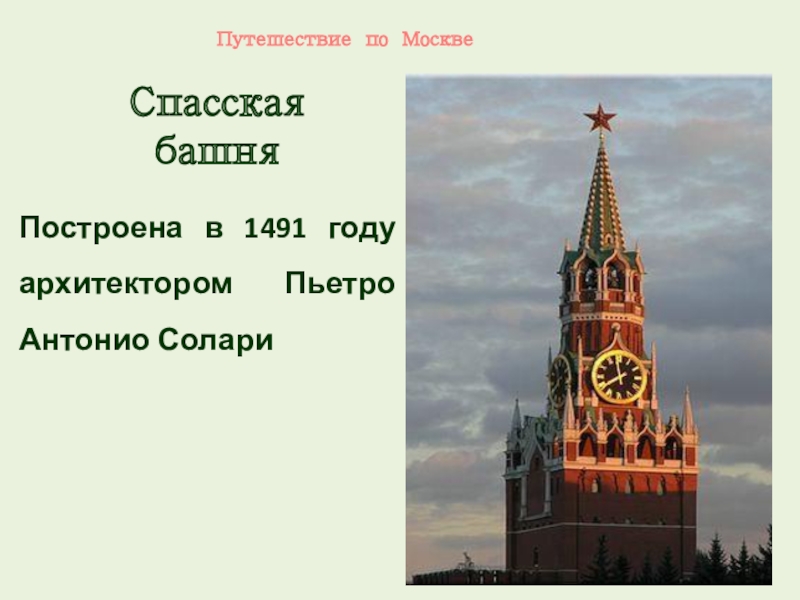 Путешествие по Москве

Спасская башня

Построена в 1491 году архитектором Пьетро Антонио Солари